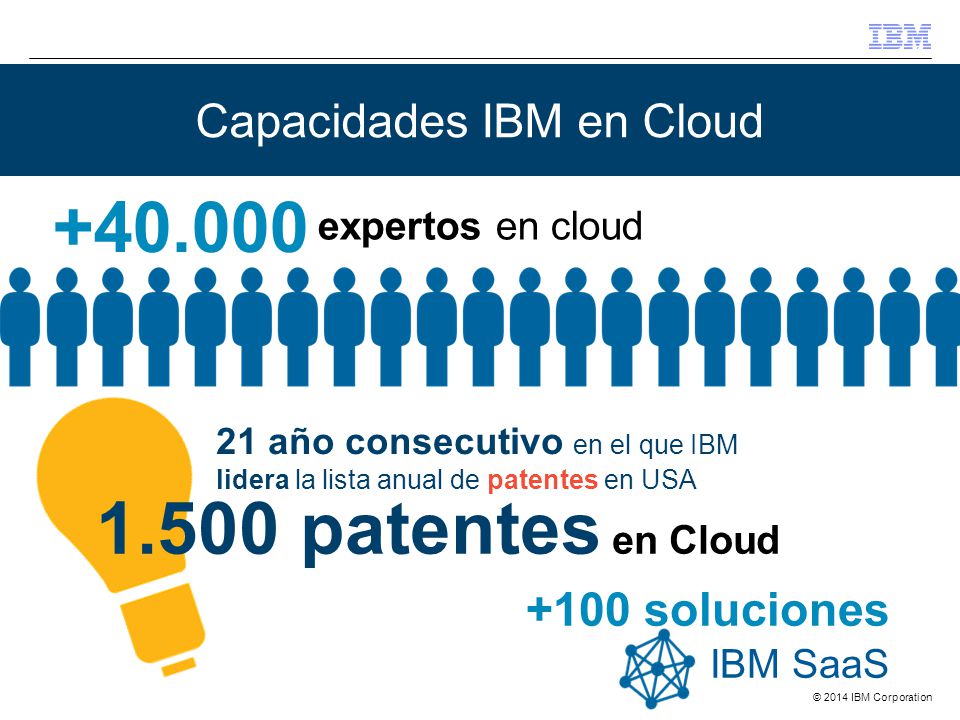 IBM

Capacidades IBM en Cloud

+40.000 expertos en cloud

21 año consecutivo en el que IBM lidera la lista anual de patentes en USA

1.500 patentes en Cloud

+100 soluciones

IBM SaaS

© 2014 IBM Corporation